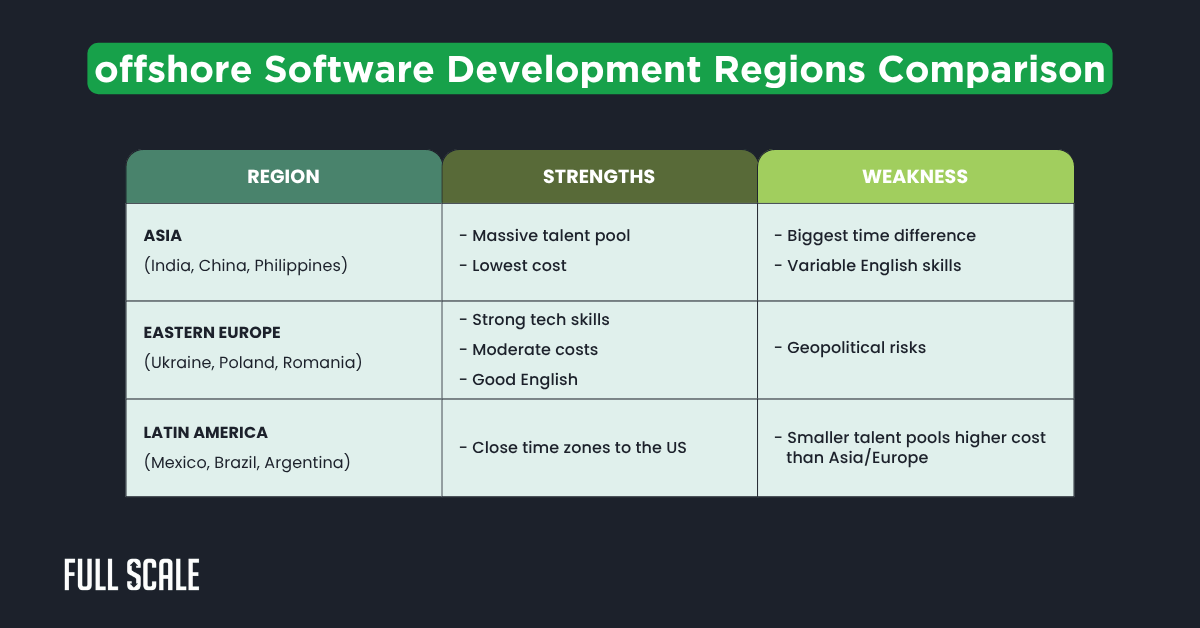 offshore Software Development Regions Comparison

| REGION | STRENGTHS | WEAKNESS |
|---|---|---|
| ASIA (India, China, Philippines) | - Massive talent pool - Lowest cost | - Biggest time difference - Variable English skills |
| EASTERN EUROPE (Ukraine, Poland, Romania) | - Strong tech skills - Moderate costs - Good English | - Geopolitical risks |
| LATIN AMERICA (Mexico, Brazil, Argentina) | - Close time zones to the US | - Smaller talent pools higher cost than Asia/Europe |

FULL SCALE